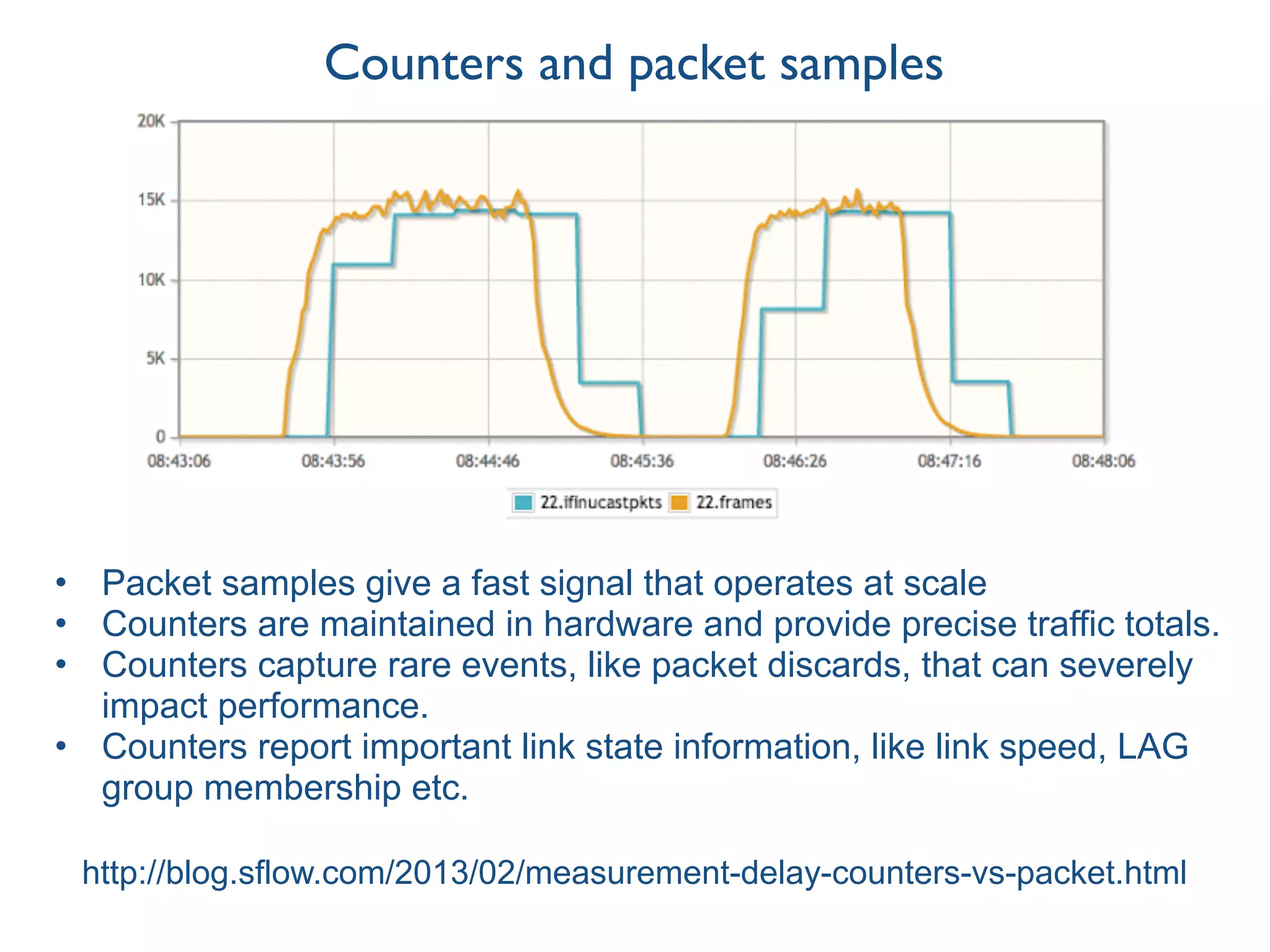 Counters and packet samples

20K
15K
10K
5K
0
08:43:06
08:43:56
08:44:46
08:45:36
08:46:26
08:47:16
08:48:06

22.ifinucastpkts 22.frames

• Packet samples give a fast signal that operates at scale
• Counters are maintained in hardware and provide precise traffic totals.
• Counters capture rare events, like packet discards, that can severely impact performance.
• Counters report important link state information, like link speed, LAG group membership etc.

http://blog.sflow.com/2013/02/measurement-delay-counters-vs-packet.html